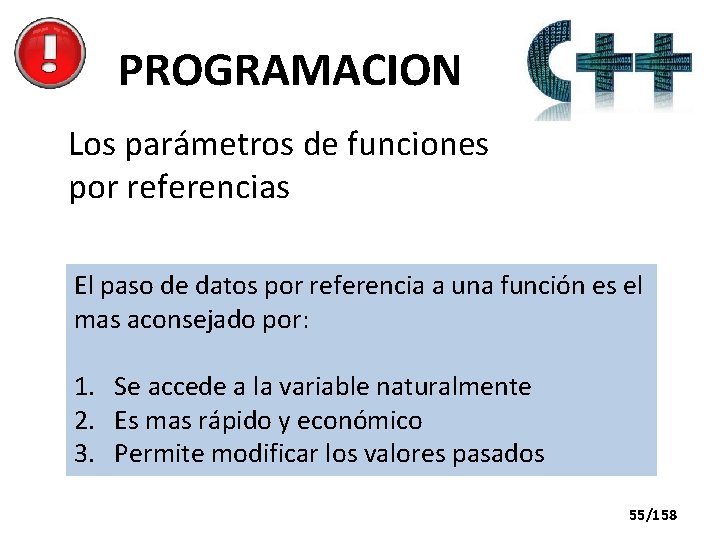 PROGRAMACION

C++

Los parámetros de funciones por referencias

El paso de datos por referencia a una función es el mas aconsejado por:

1. Se accede a la variable naturalmente
2. Es mas rápido y económico
3. Permite modificar los valores pasados

55/158